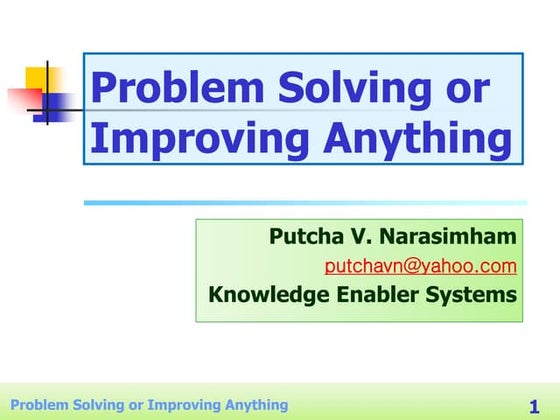 Problem Solving or Improving Anything

Putcha V. Narasimham
putchavn@yahoo.com
Knowledge Enabler Systems

Problem Solving or Improving Anything

1